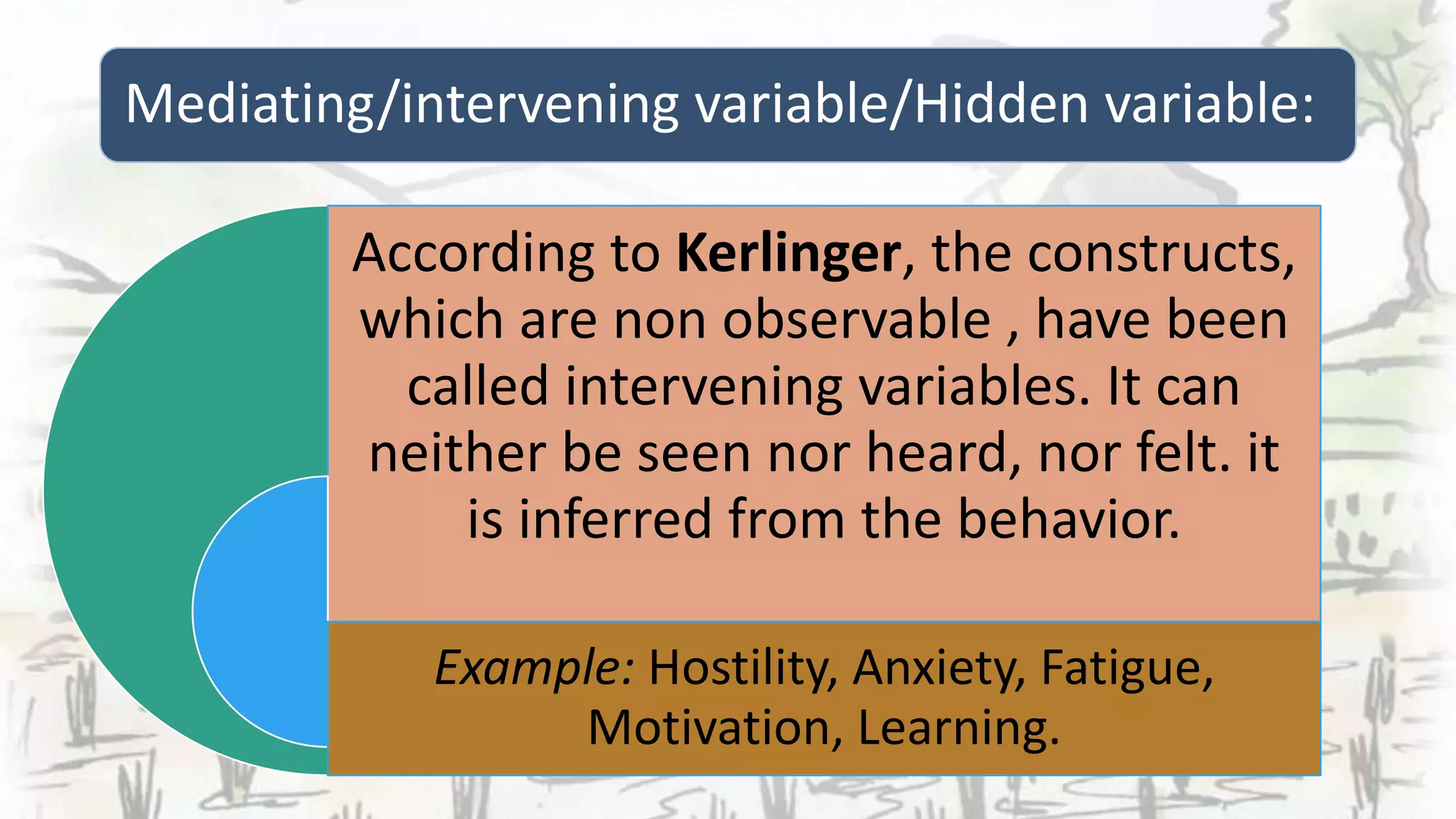 Mediating/intervening variable/Hidden variable:

According to Kerlinger, the constructs, which are non observable , have been called intervening variables. It can neither be seen nor heard, nor felt. it is inferred from the behavior.

Example: Hostility, Anxiety, Fatigue, Motivation, Learning.